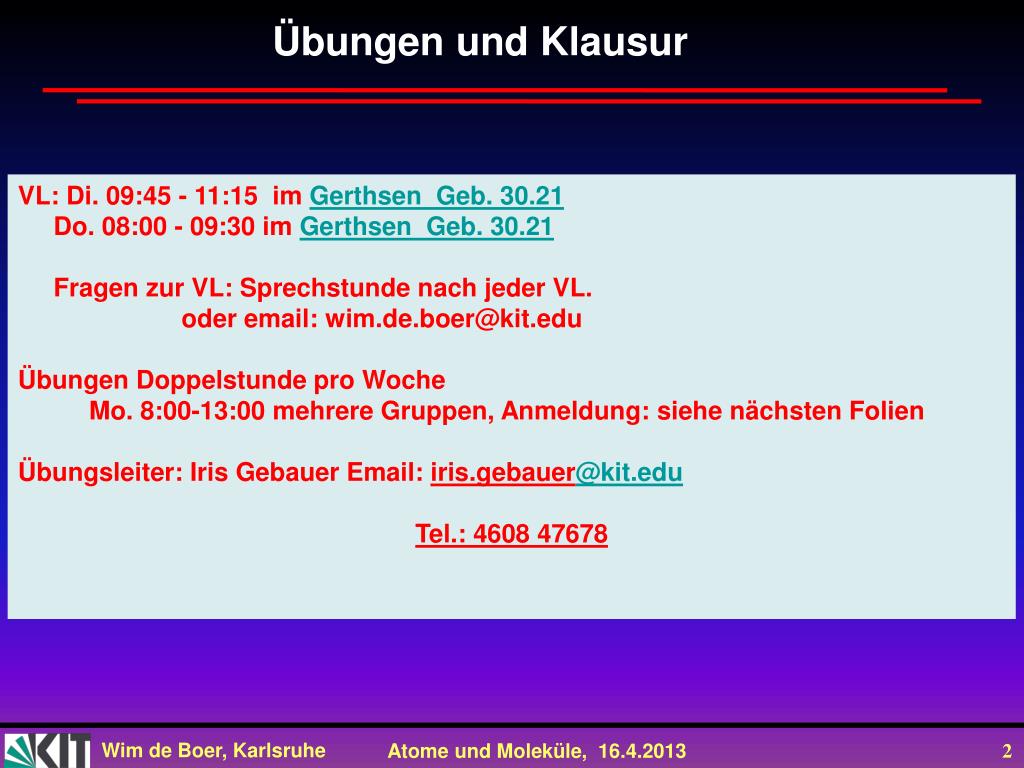 Übungen und Klausur

VL: Di. 09:45 - 11:15 im Gerthsen Geb. 30.21
Do. 08:00 - 09:30 im Gerthsen Geb. 30.21

Fragen zur VL: Sprechstunde nach jeder VL.
oder email: wim.de.boer@kit.edu

Übungen Doppelstunde pro Woche
Mo. 8:00-13:00 mehrere Gruppen, Anmeldung: siehe nächsten Folien

Übungsleiter: Iris Gebauer Email: iris.gebauer@kit.edu

Tel.: 4608 47678

KIT

Wim de Boer, Karlsruhe

Atome und Moleküle, 16.4.2013

2